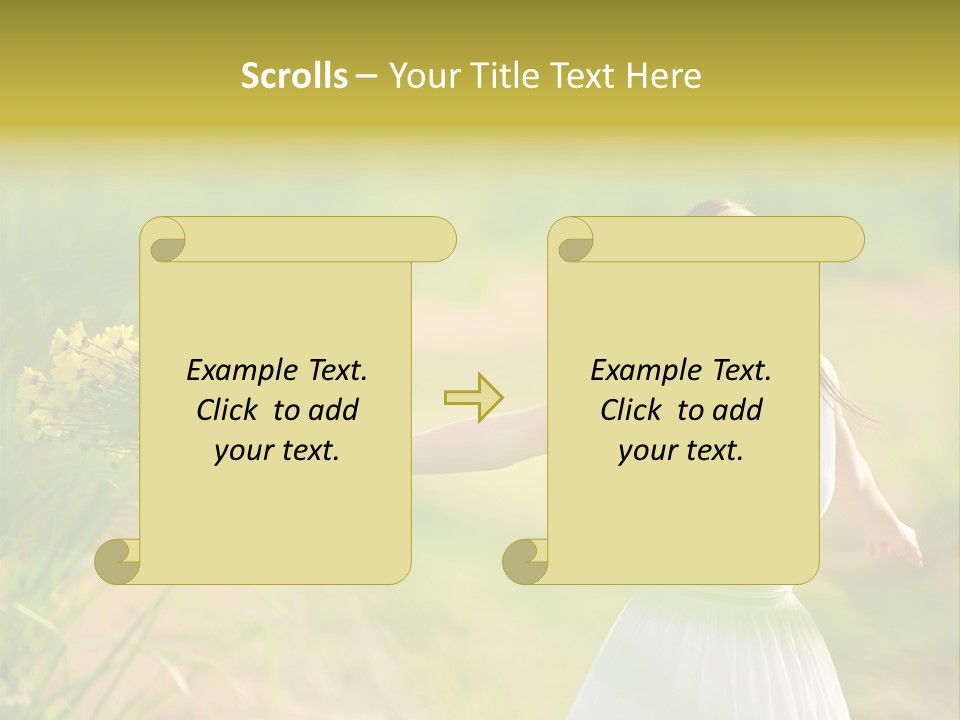 Scrolls – Your Title Text Here

Example Text. Click to add your text.

Example Text. Click to add your text.